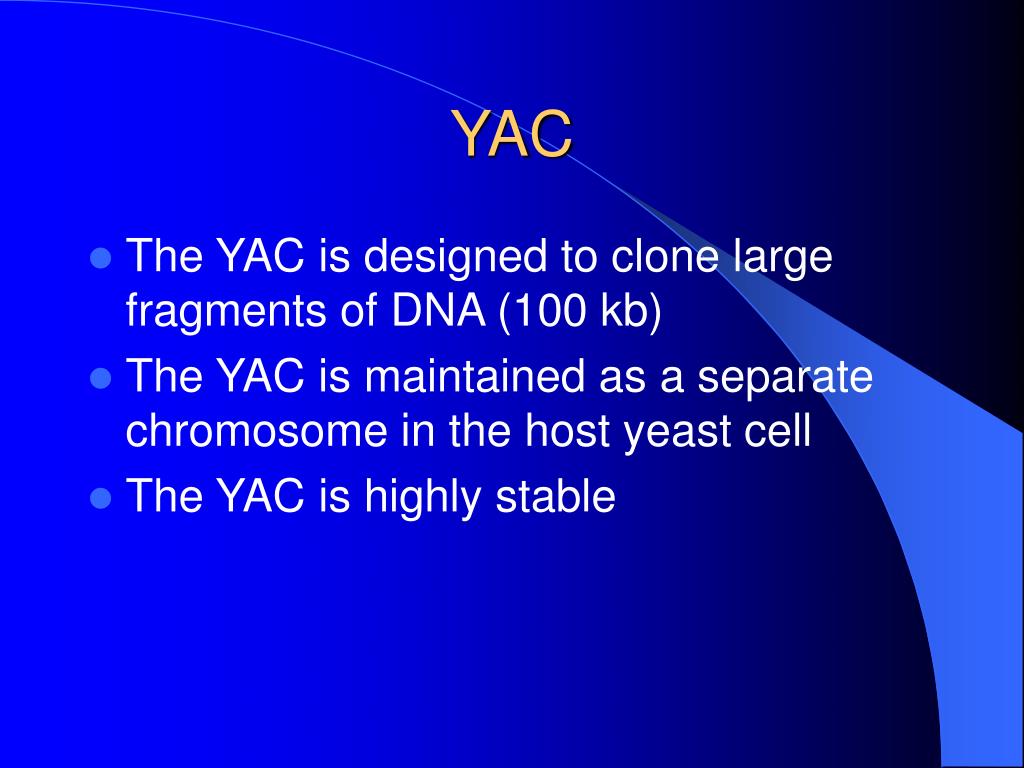 YAC

- The YAC is designed to clone large fragments of DNA (100 kb)
- The YAC is maintained as a separate chromosome in the host yeast cell
- The YAC is highly stable